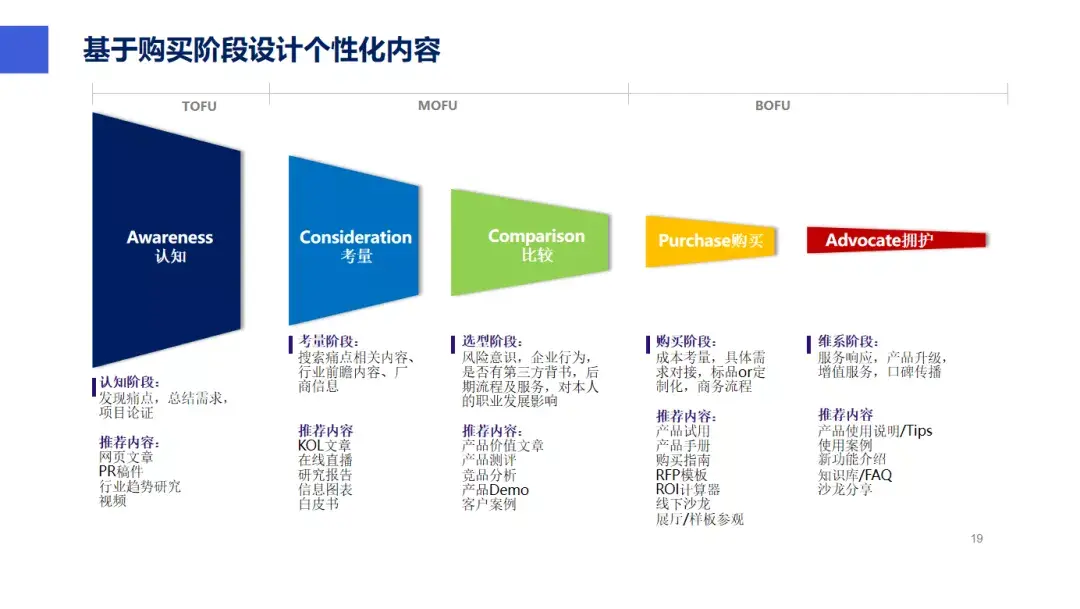 基于购买阶段设计个性化内容

TOFU

MOFU

BOFU

Awareness
认知

Consideration
考量

Comparison
比较

Purchase购买

Advocate拥护

认知阶段：
发现痛点，总结需求，项目论证

推荐内容：
网页文章
PR稿件
行业趋势研究
视频

考量阶段：
搜索痛点相关内容、行业前瞻内容、厂商信息

推荐内容
KOL文章
在线直播
研究报告
信息图表
白皮书

选型阶段：
风险意识，企业行为，是否有第三方背书，后期流程及服务，对本人的职业发展影响

推荐内容：
产品价值文章
产品测评
竞品分析
产品Demo
客户案例

购买阶段：
成本考量，具体需求对接，标品or定制化，商务流程

推荐内容：
产品试用
产品手册
购买指南
RFP模板
ROI计算器
线下沙龙
展厅/样板参观

维系阶段：
服务响应，产品升级，增值服务，口碑传播

推荐内容
产品使用说明/Tips
使用案例
新功能介绍
知识库/FAQ
沙龙分享

19